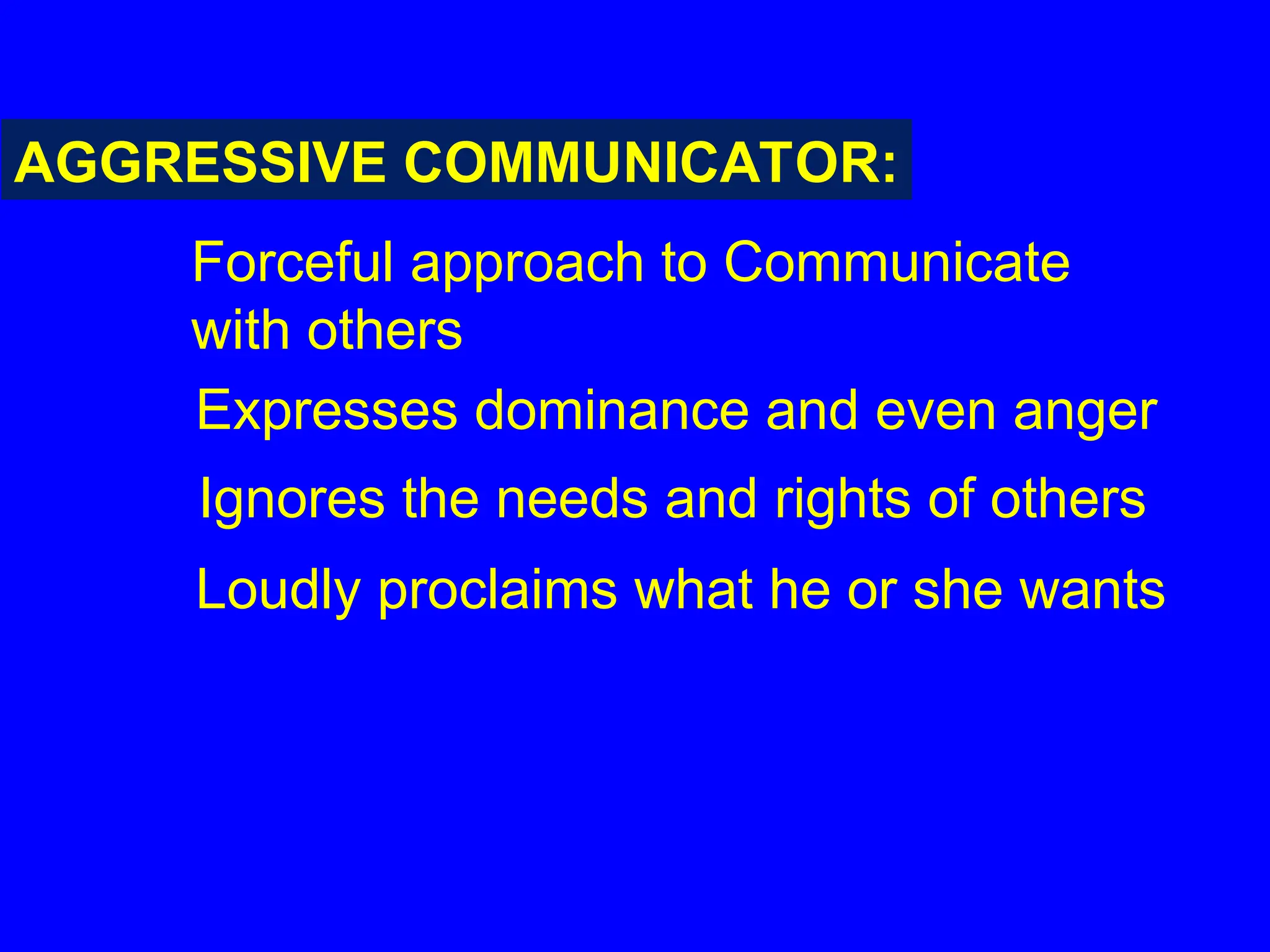 AGGRESSIVE COMMUNICATOR:

Forceful approach to Communicate with others

Expresses dominance and even anger

Ignores the needs and rights of others

Loudly proclaims what he or she wants